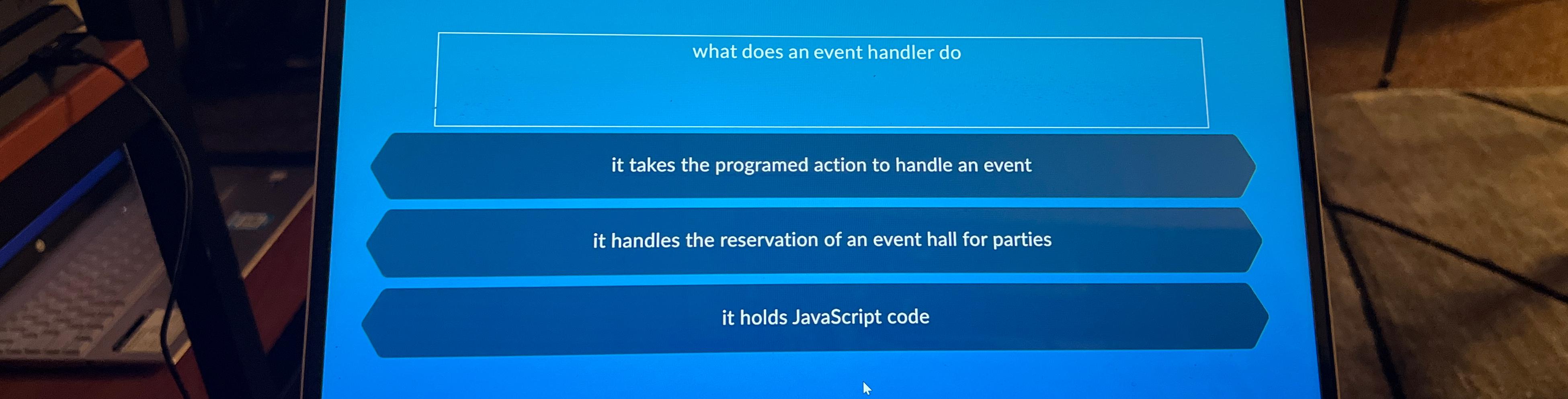 what does an event handler do

it takes the programed action to handle an event

it handles the reservation of an event hall for parties

it holds JavaScript code